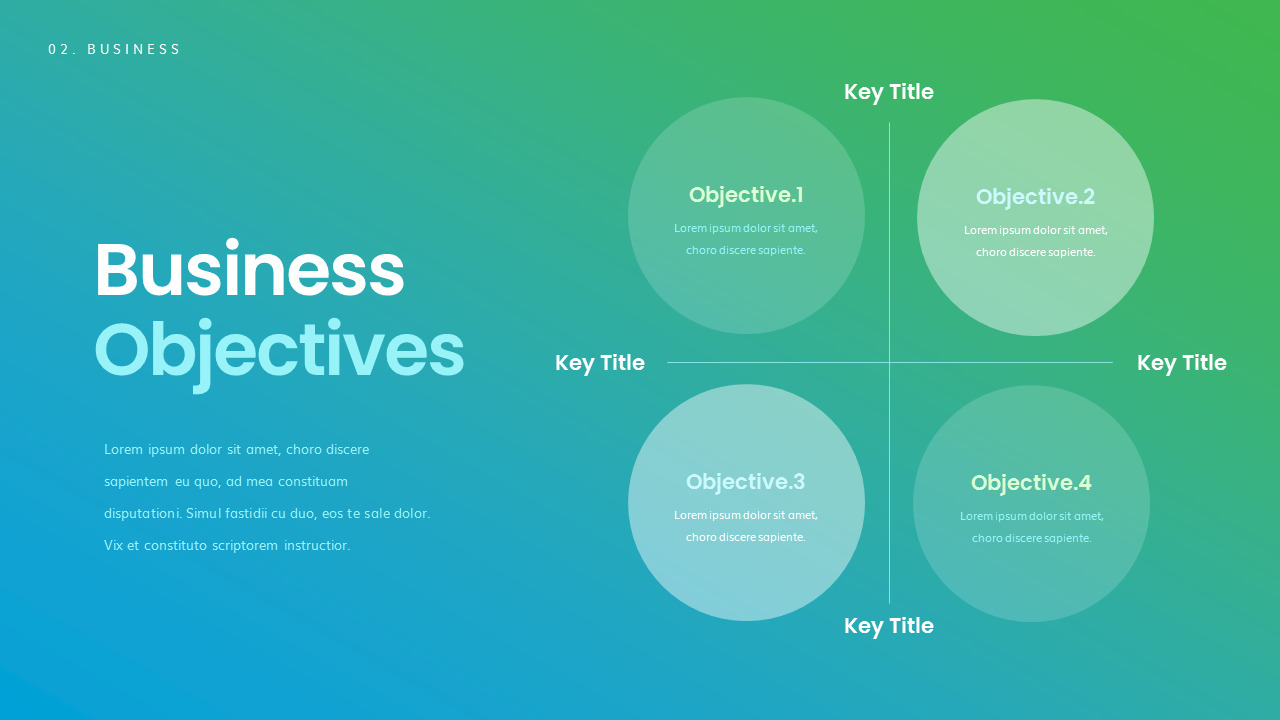 02. BUSINESS

Business Objectives

Lorem ipsum dolor sit amet, choro discere sapientem eu quo, ad mea constituam disputationi. Simul fastidii cu duo, eos te sale dolor. Vix et constituto scriptorem instructior.

Key Title

Objective.1
Lorem ipsum dolor sit amet, choro discere sapiente.

Objective.2
Lorem ipsum dolor sit amet, choro discere sapiente.

Key Title

Key Title

Objective.3
Lorem ipsum dolor sit amet, choro discere sapiente.

Objective.4
Lorem ipsum dolor sit amet, choro discere sapiente.

Key Title